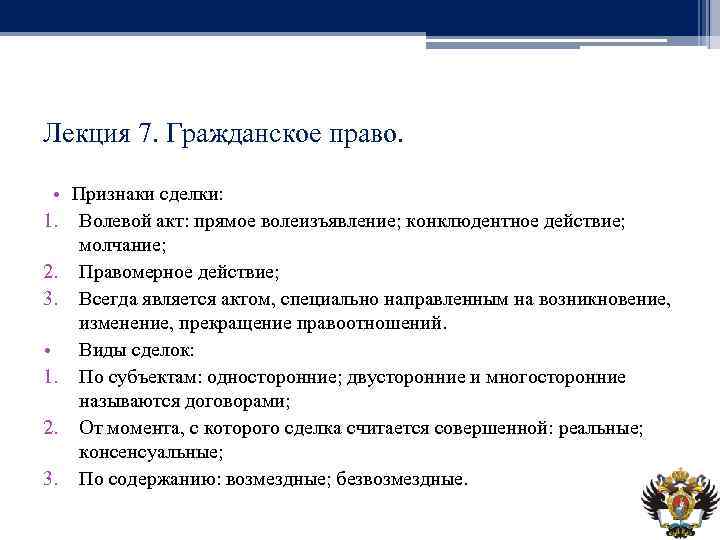 Лекция 7. Гражданское право.

• Признаки сделки:
1. Волевой акт: прямое волеизъявление; конклюдентное действие; молчание;
2. Правомерное действие;
3. Всегда является актом, специально направленным на возникновение, изменение, прекращение правоотношений.
• Виды сделок:
1. По субъектам: односторонние; двусторонние и многосторонние называются договорами;
2. От момента, с которого сделка считается совершенной: реальные; консенсуальные;
3. По содержанию: возмездные; безвозмездные.